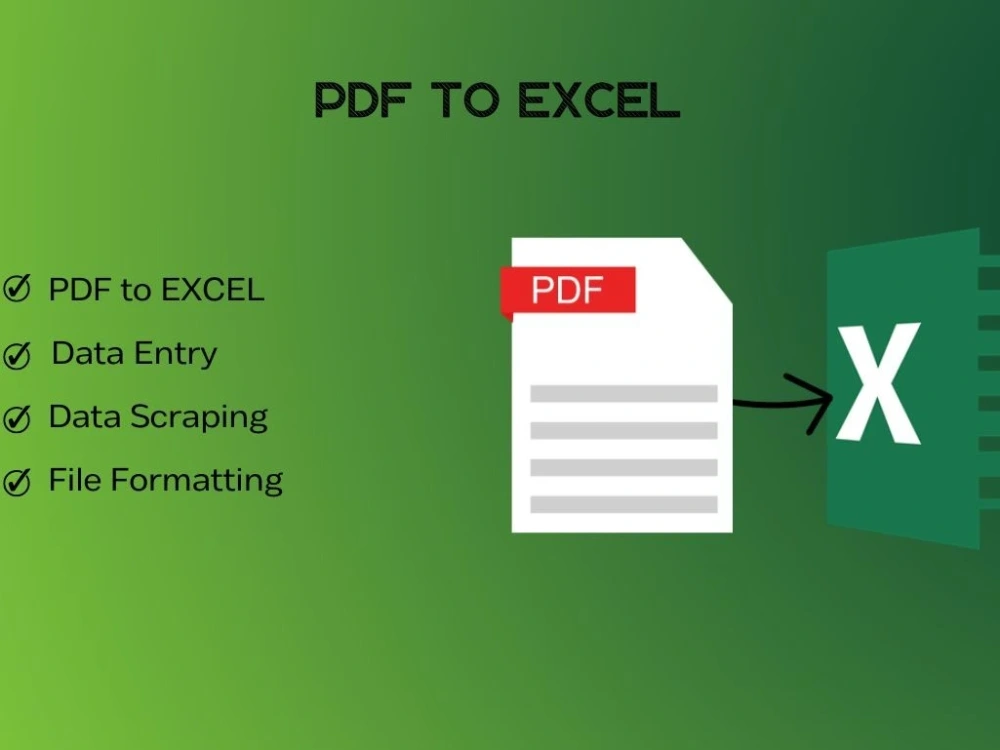 PDF TO EXCEL

PDF to EXCEL
Data Entry
Data Scraping
File Formatting

PDF

X